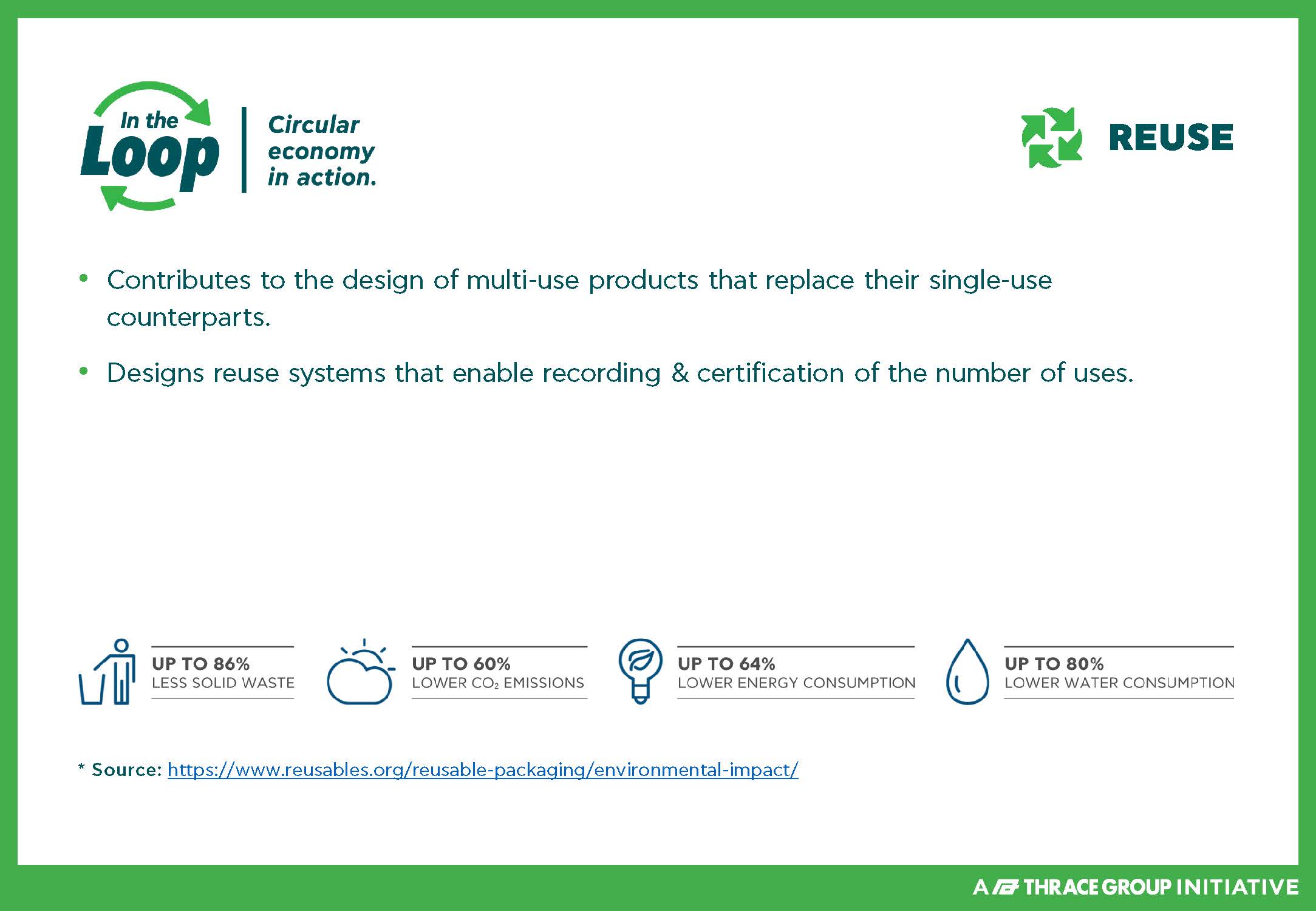 In the Loop

Circular economy in action.

REUSE

• Contributes to the design of multi-use products that replace their single-use counterparts.

• Designs reuse systems that enable recording & certification of the number of uses.

UP TO 86%
LESS SOLID WASTE

UP TO 60%
LOWER $CO_2$ EMISSIONS

UP TO 64%
LOWER ENERGY CONSUMPTION

UP TO 80%
LOWER WATER CONSUMPTION

* Source: https://www.reusables.org/reusable-packaging/environmental-impact/

A THRACE GROUP INITIATIVE